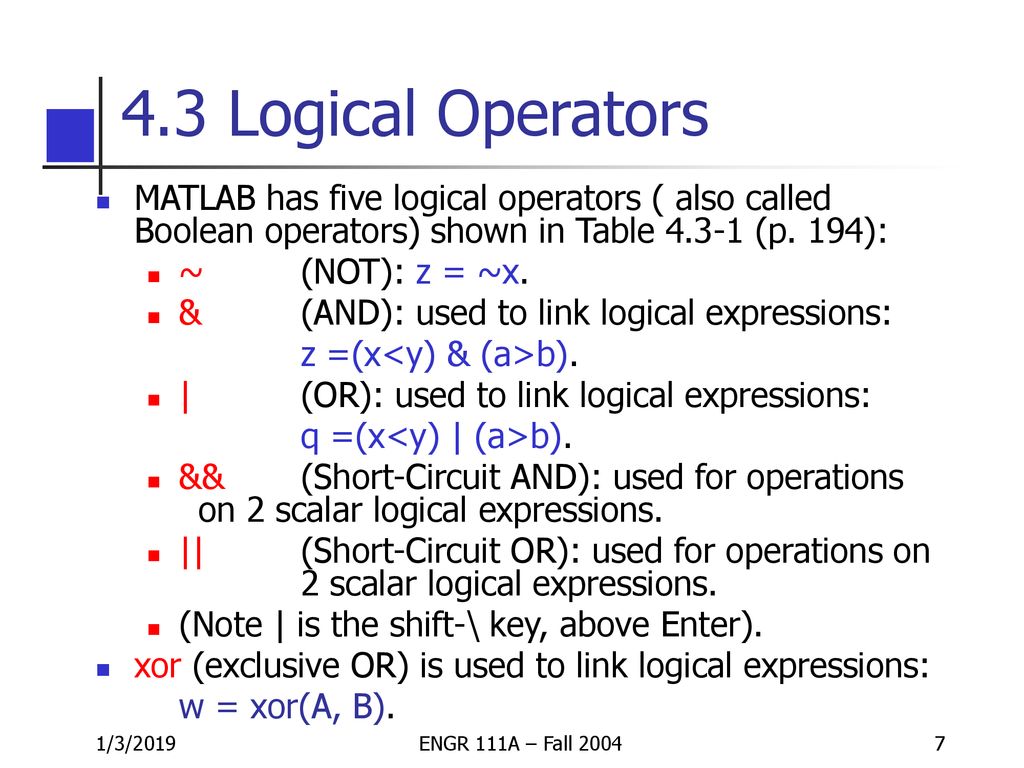 4.3 Logical Operators

MATLAB has five logical operators ( also called Boolean operators) shown in Table 4.3-1 (p. 194):

~ (NOT): z = ~x.

& (AND): used to link logical expressions: z =(x<y) & (a>b).

| (OR): used to link logical expressions: q =(x<y) | (a>b).

&& (Short-Circuit AND): used for operations on 2 scalar logical expressions.

|| (Short-Circuit OR): used for operations on 2 scalar logical expressions.

(Note | is the shift-\ key, above Enter).

xor (exclusive OR) is used to link logical expressions: w = xor(A, B).

1/3/2019 ENGR 111A – Fall 2004 7